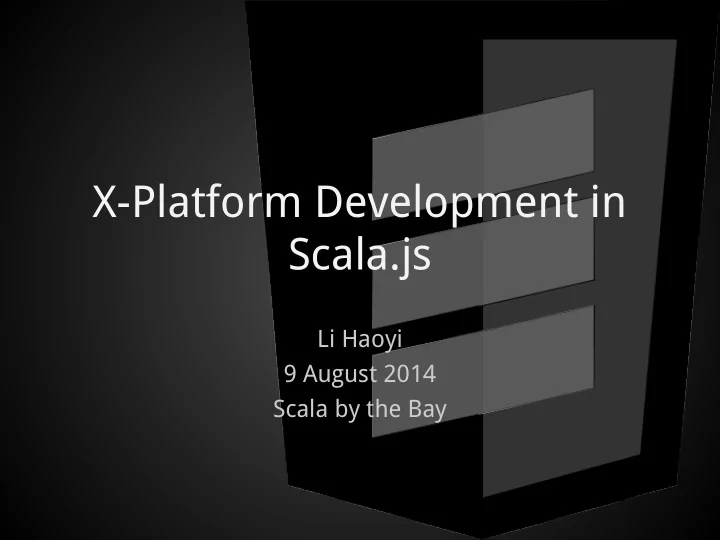 X-Platform Development in Scala.js

Li Haoyi
9 August 2014
Scala by the Bay